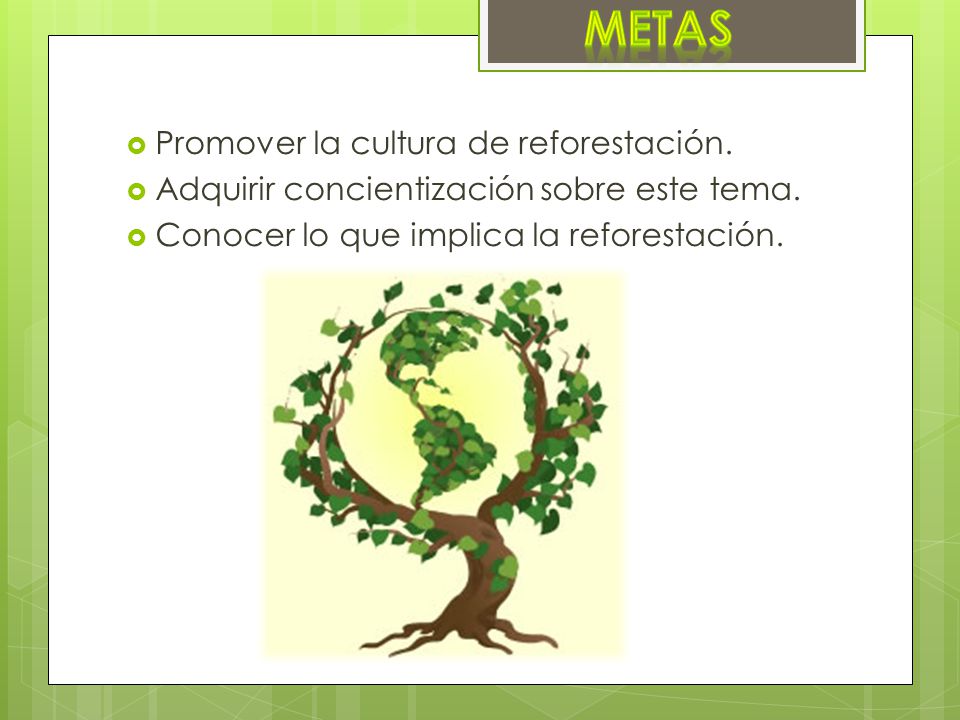 METAS

Promover la cultura de reforestación.
Adquirir concientización sobre este tema.
Conocer lo que implica la reforestación.